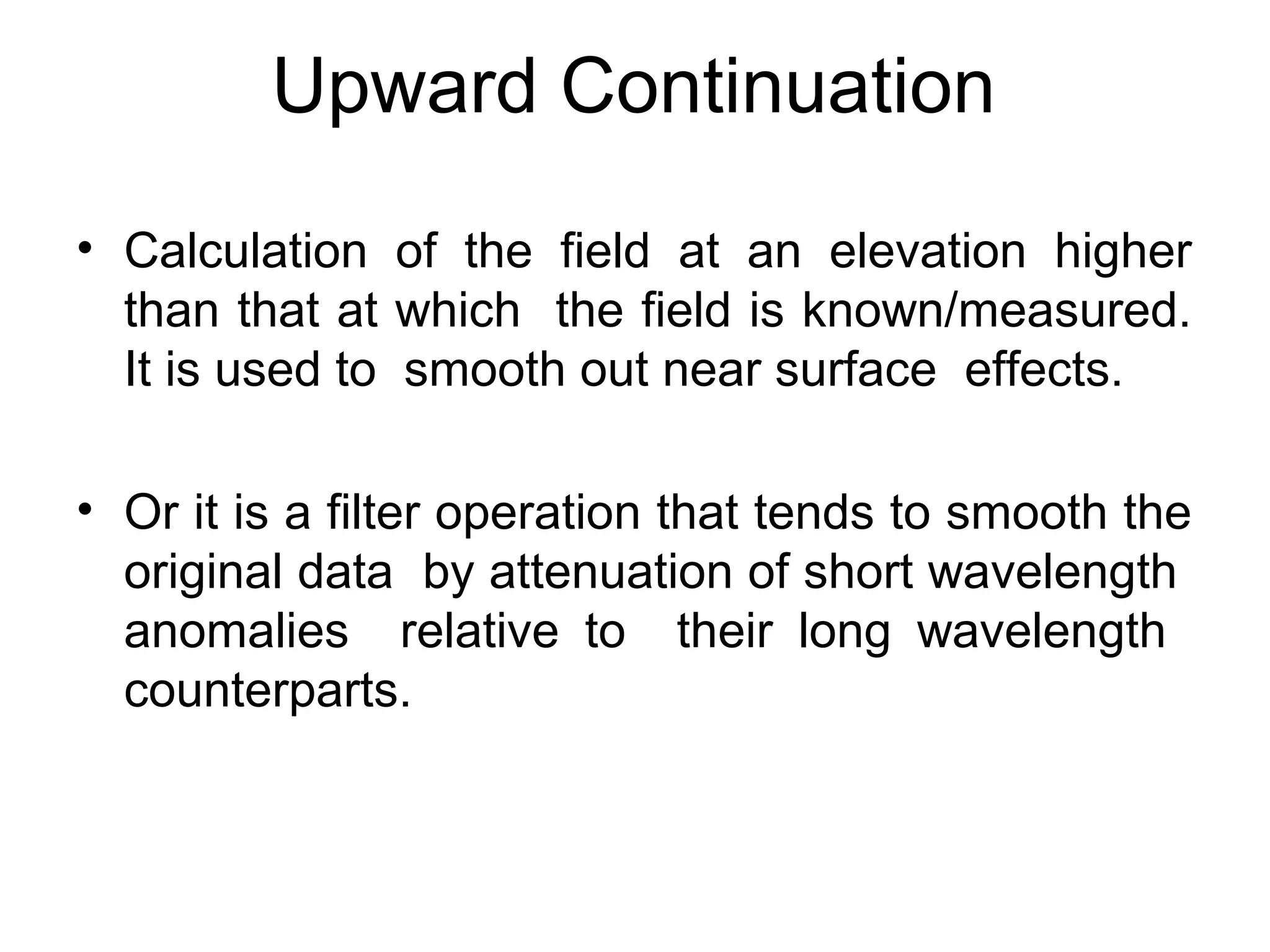 Upward Continuation

• Calculation of the field at an elevation higher than that at which the field is known/measured. It is used to smooth out near surface effects.

• Or it is a filter operation that tends to smooth the original data by attenuation of short wavelength anomalies relative to their long wavelength counterparts.